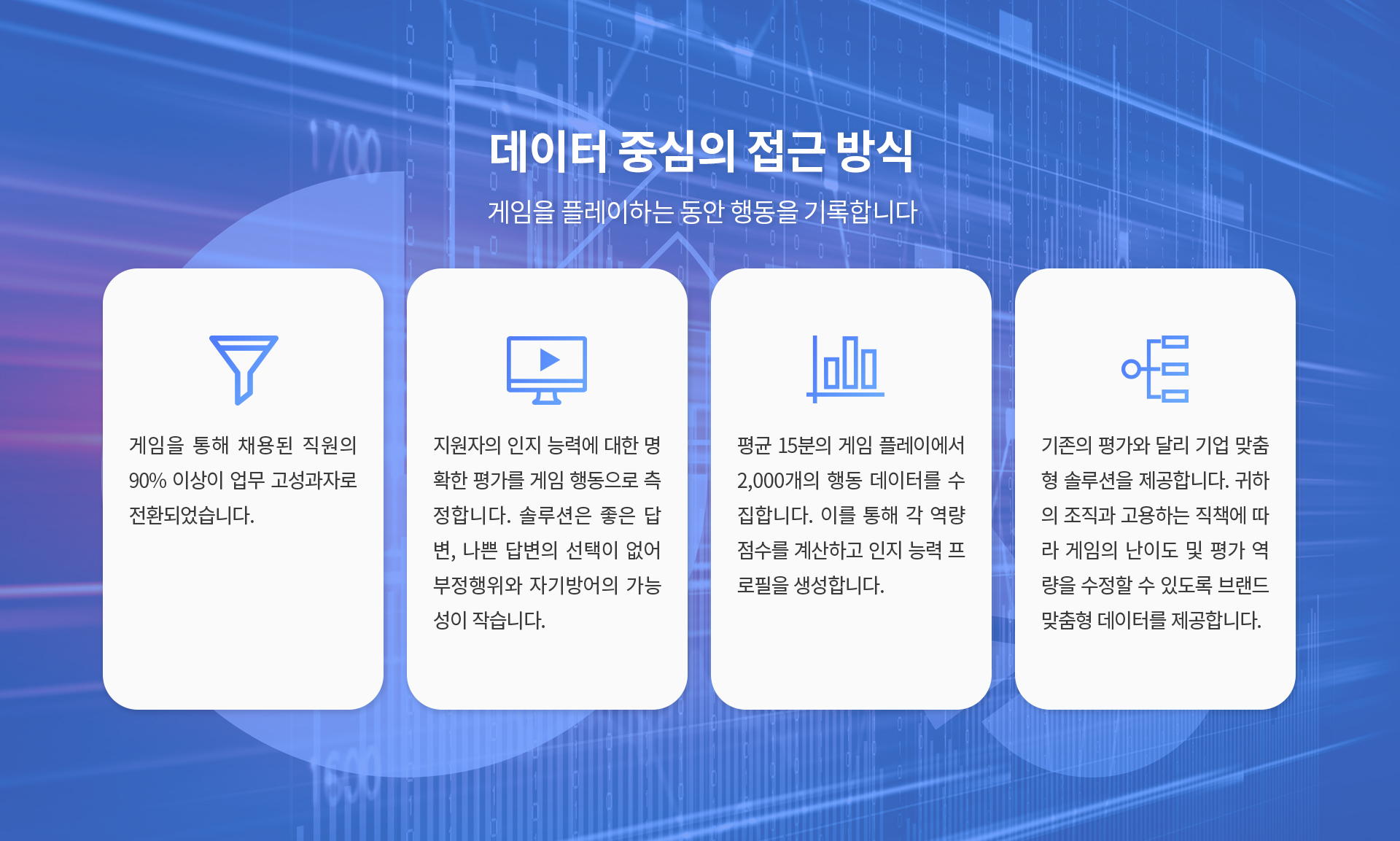 데이터 중심의 접근 방식

게임을 플레이하는 동안 행동을 기록합니다

게임을 통해 채용된 직원의 90% 이상이 업무 고성과자로 전환되었습니다.

지원자의 인지 능력에 대한 명확한 평가를 게임 행동으로 측정합니다. 솔루션은 좋은 답변, 나쁜 답변의 선택이 없어 부정행위와 자기방어의 가능성이 작습니다.

평균 15분의 게임 플레이에서 2,000개의 행동 데이터를 수집합니다. 이를 통해 각 역량 점수를 계산하고 인지 능력 프로필을 생성합니다.

기존의 평가와 달리 기업 맞춤형 솔루션을 제공합니다. 귀하의 조직과 고용하는 직책에 따라 게임의 난이도 및 평가 역량을 수정할 수 있도록 브랜드 맞춤형 데이터를 제공합니다.